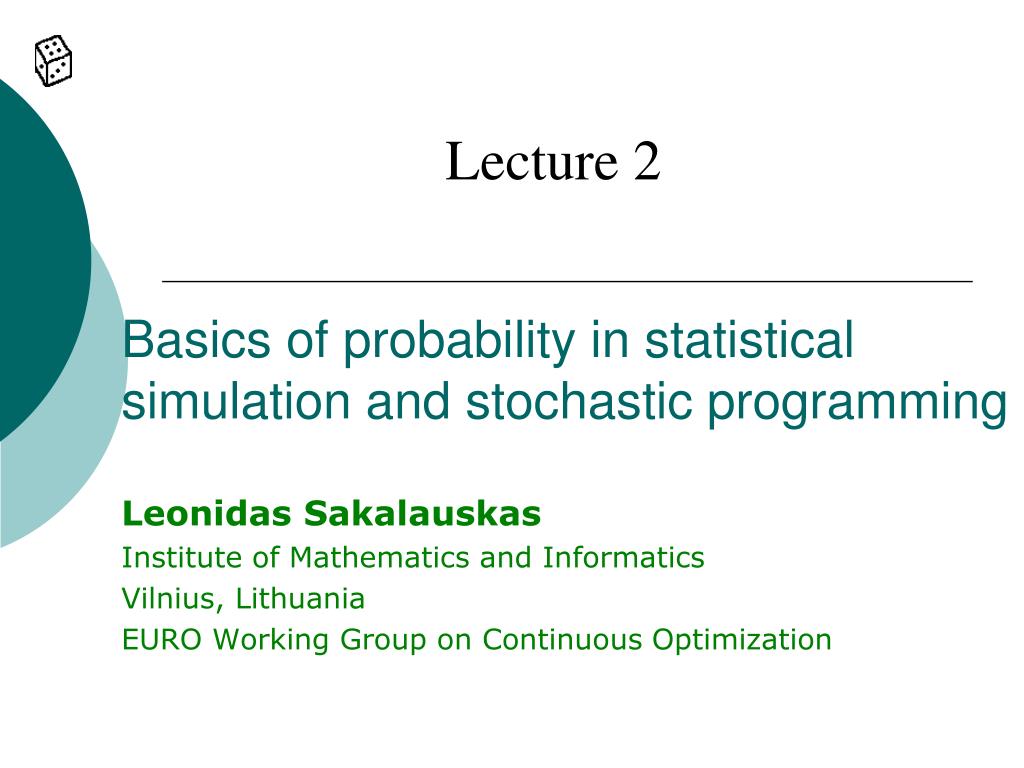 Lecture 2

Basics of probability in statistical simulation and stochastic programming

Leonidas Sakalauskas
Institute of Mathematics and Informatics
Vilnius, Lithuania
EURO Working Group on Continuous Optimization